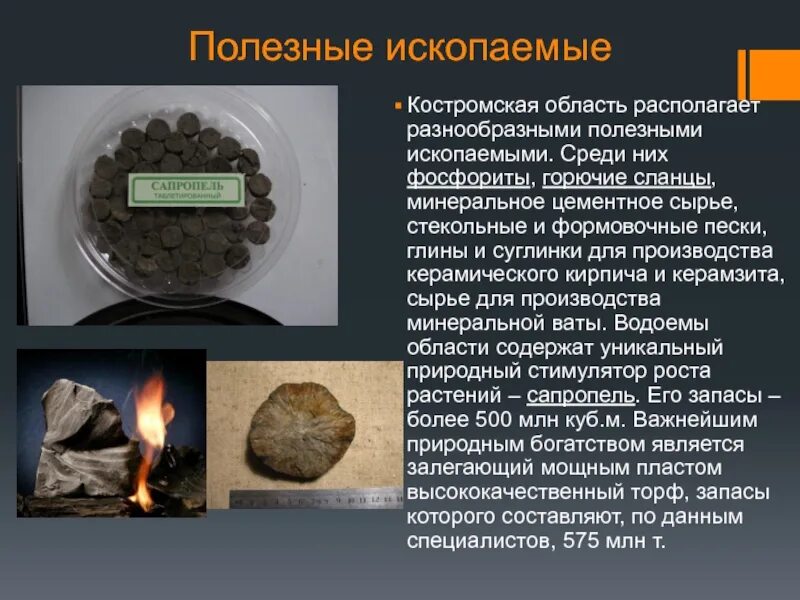 Полезные ископаемые

САПРОПЕЛЬ
ТАБЛЕТИРОВАННЫЙ

Костромская область располагает разнообразными полезными ископаемыми. Среди них фосфориты, горючие сланцы, минеральное цементное сырье, стекольные и формовочные пески, глины и суглинки для производства керамического кирпича и керамзита, сырье для производства минеральной ваты. Водоемы области содержат уникальный природный стимулятор роста растений – сапропель. Его запасы – более 500 млн куб.м. Важнейшим природным богатством является залегающий мощным пластом высококачественный торф, запасы которого составляют, по данным специалистов, 575 млн т.